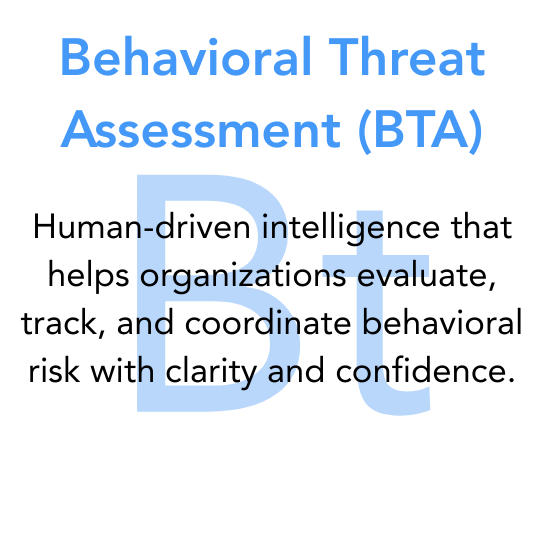 Behavioral Threat Assessment (BTA)

Bt

Human-driven intelligence that helps organizations evaluate, track, and coordinate behavioral risk with clarity and confidence.